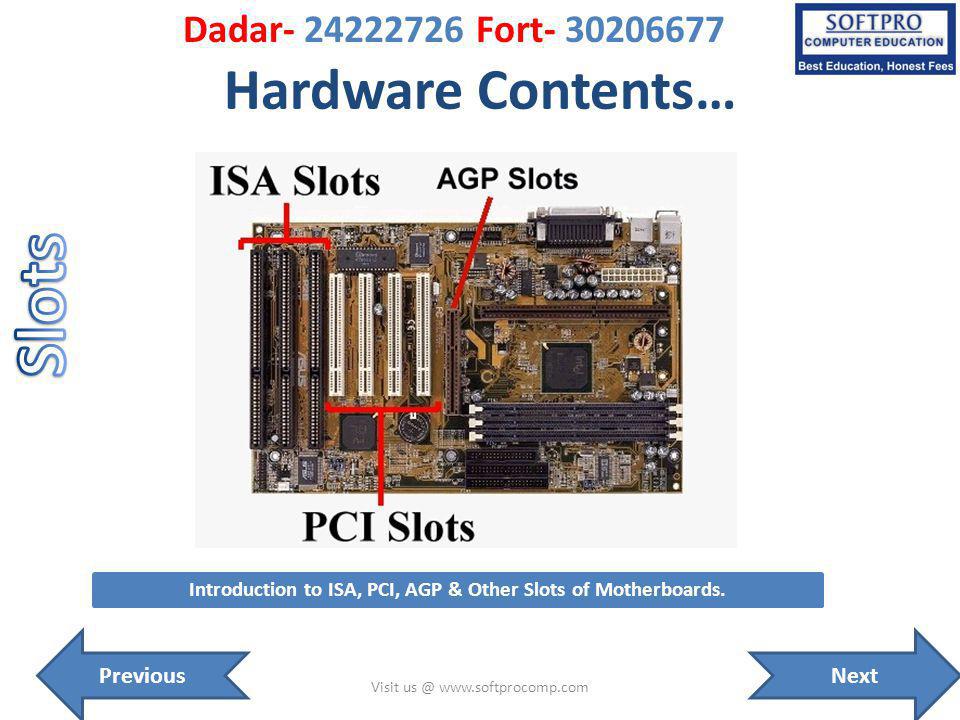 Dadar- 24222726 Fort- 30206677

SOFTPRO
COMPUTER EDUCATION
Best Education, Honest Fees

Hardware Contents…

Slots

ISA Slots

AGP Slots

PCI Slots

Introduction to ISA, PCI, AGP & Other Slots of Motherboards.

Previous

Visit us @ www.softprocomp.com

Next